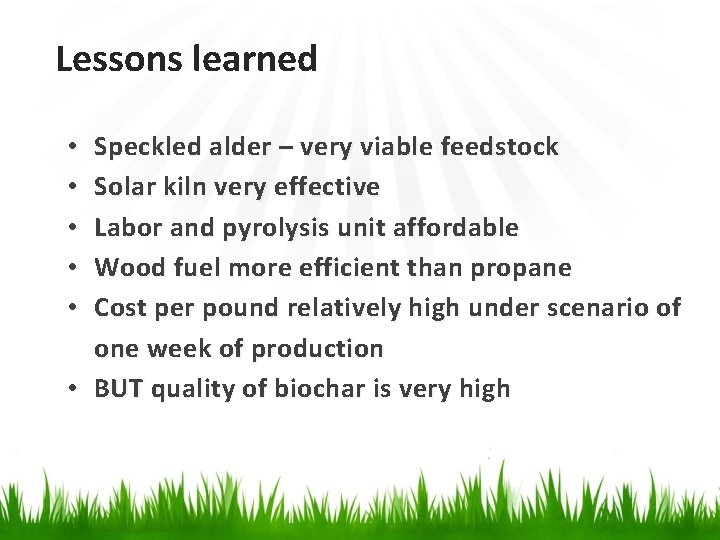 Lessons learned

• Speckled alder – very viable feedstock
• Solar kiln very effective
• Labor and pyrolysis unit affordable
• Wood fuel more efficient than propane
• Cost per pound relatively high under scenario of one week of production
• BUT quality of biochar is very high